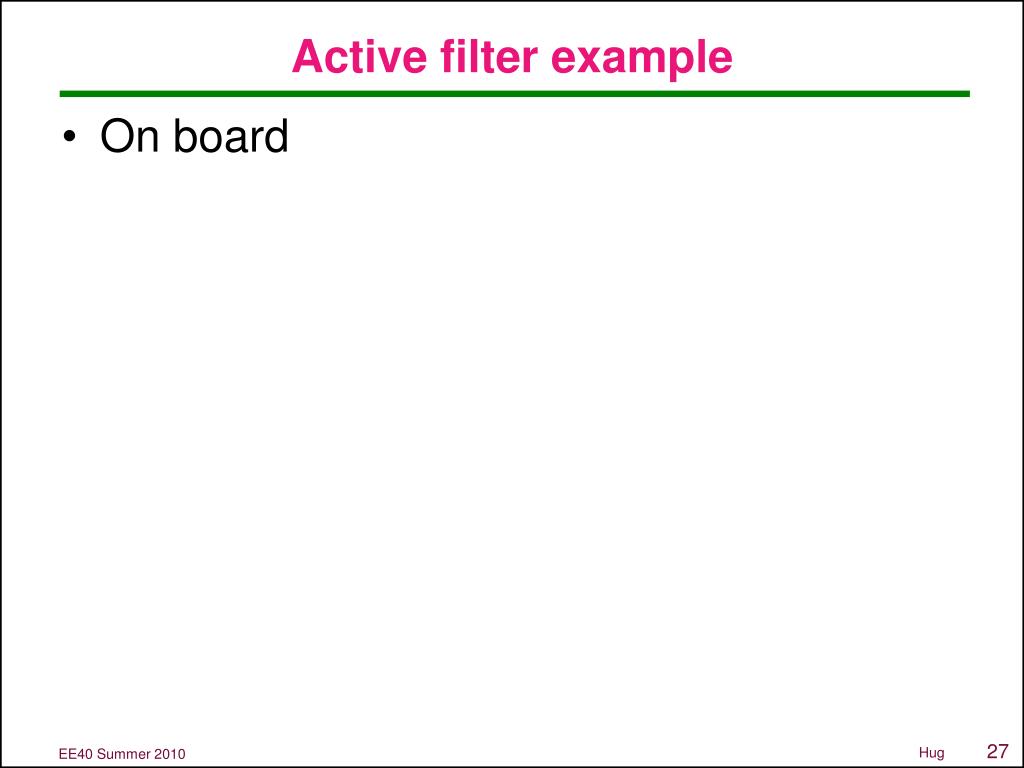 Active filter example

• On board

EE40 Summer 2010

Hug

27